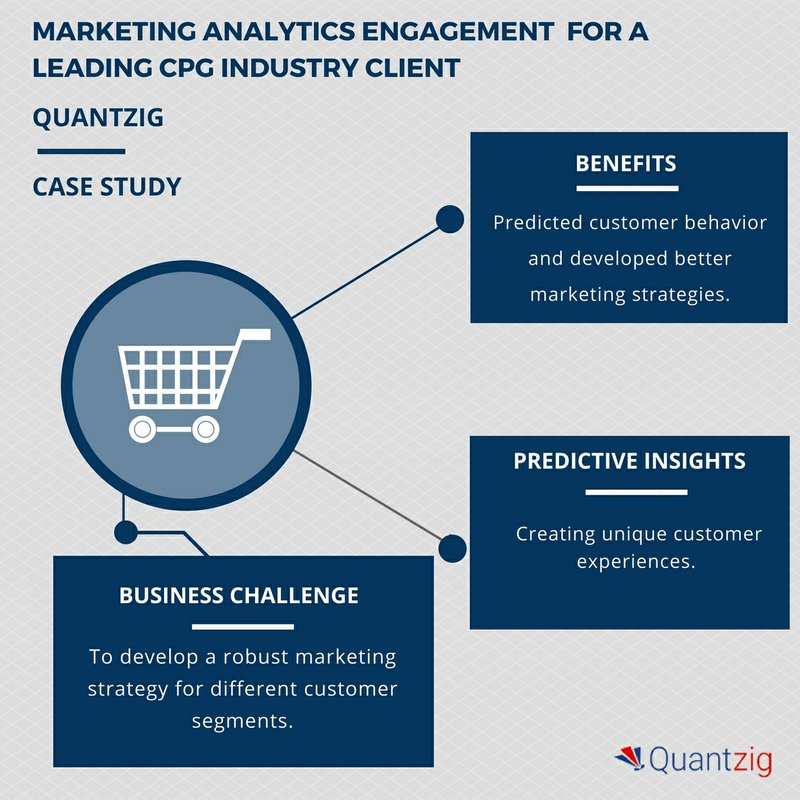 MARKETING ANALYTICS ENGAGEMENT FOR A LEADING CPG INDUSTRY CLIENT

QUANTZIG

CASE STUDY

BENEFITS

Predicted customer behavior and developed better marketing strategies.

PREDICTIVE INSIGHTS

Creating unique customer experiences.

BUSINESS CHALLENGE

To develop a robust marketing strategy for different customer segments.

Quantzig